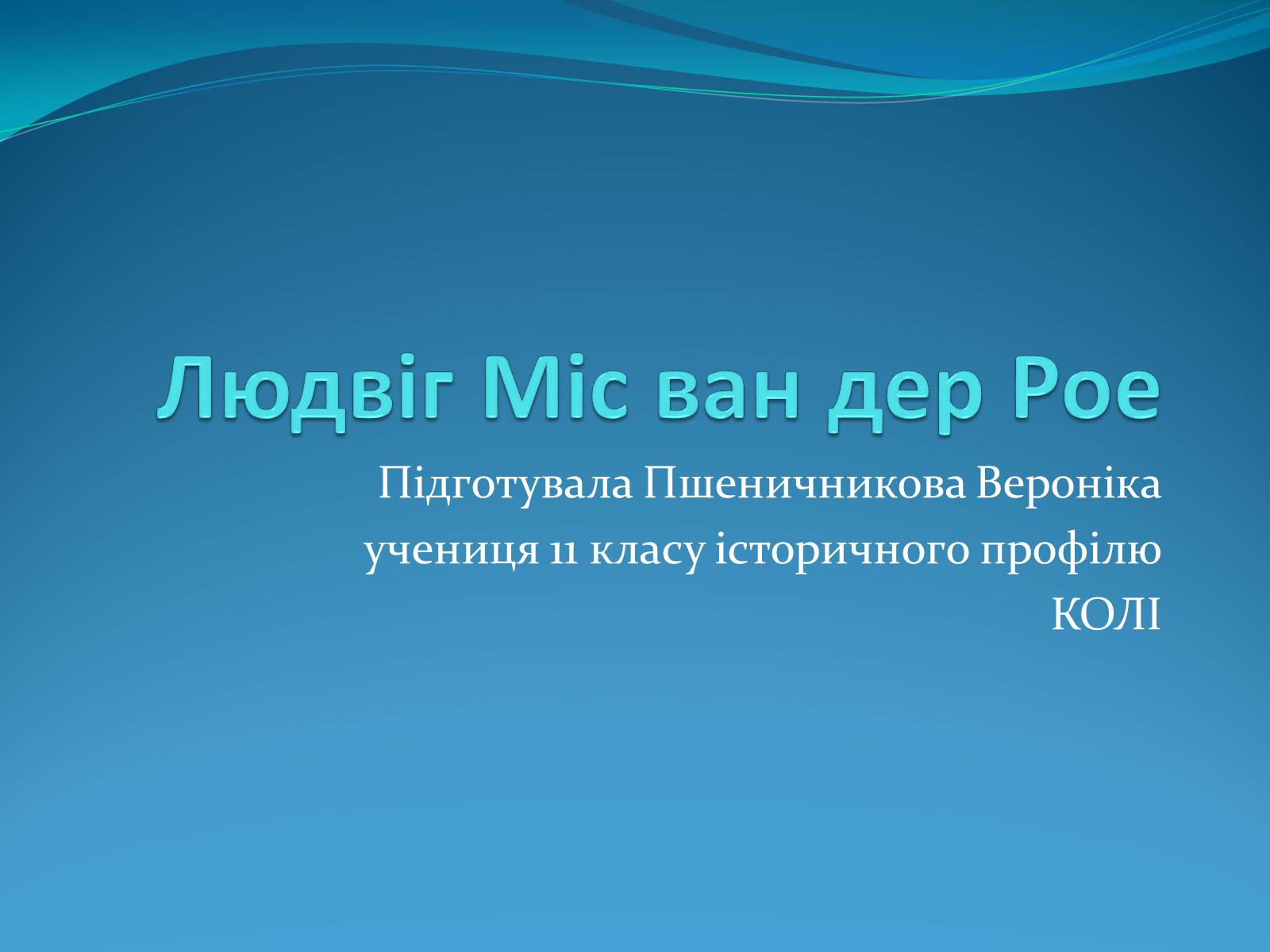 Людвіг Міс ван дер Рое

Підготувала Пшеничникова Вероніка
учениця 11 класу історичного профілю
КОЛІ